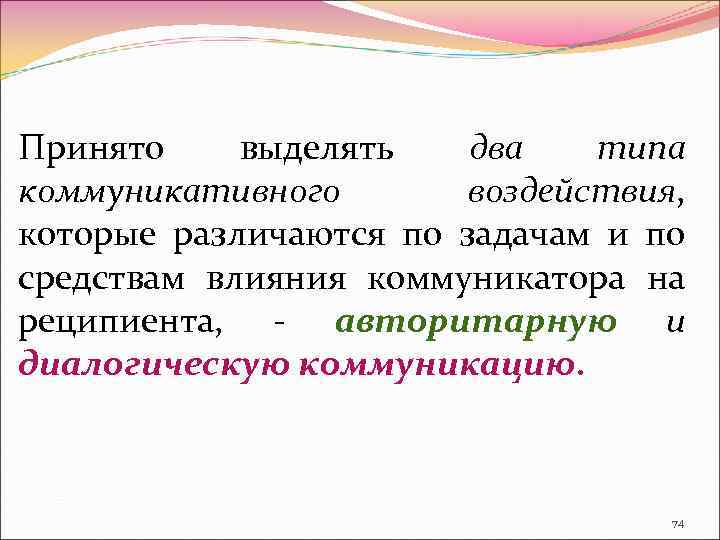 Принято выделять два типа коммуникативного воздействия, которые различаются по задачам и по средствам влияния коммуникатора на реципиента, - авторитарную и диалогическую коммуникацию.

74